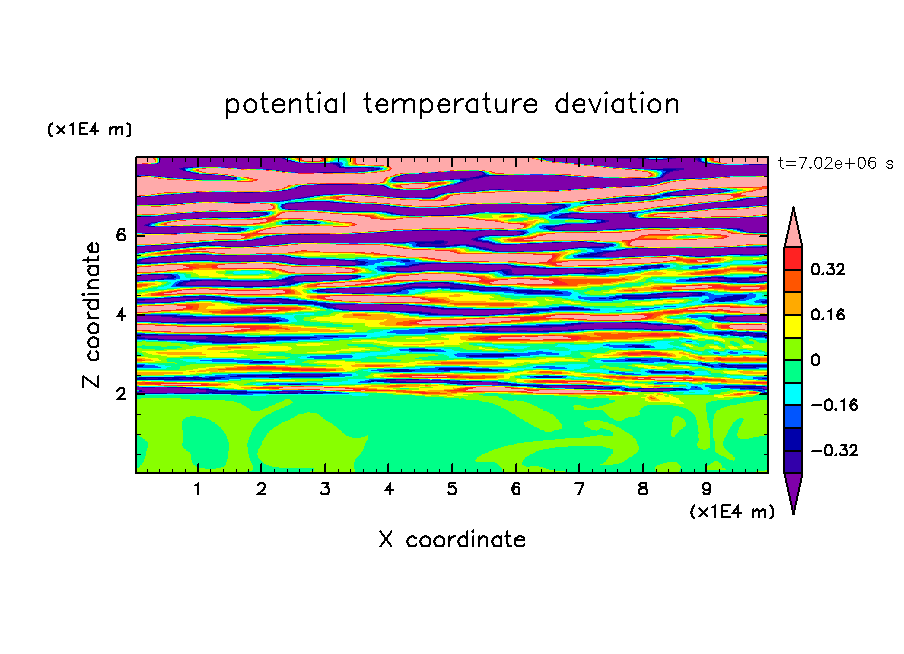 potential temperature deviation

(x1E4 m)

t=7.02e+06 s

Z coordinate

6
4
2

0.32
0.16
0
−0.16
−0.32

1 2 3 4 5 6 7 8 9

(x1E4 m)

X coordinate